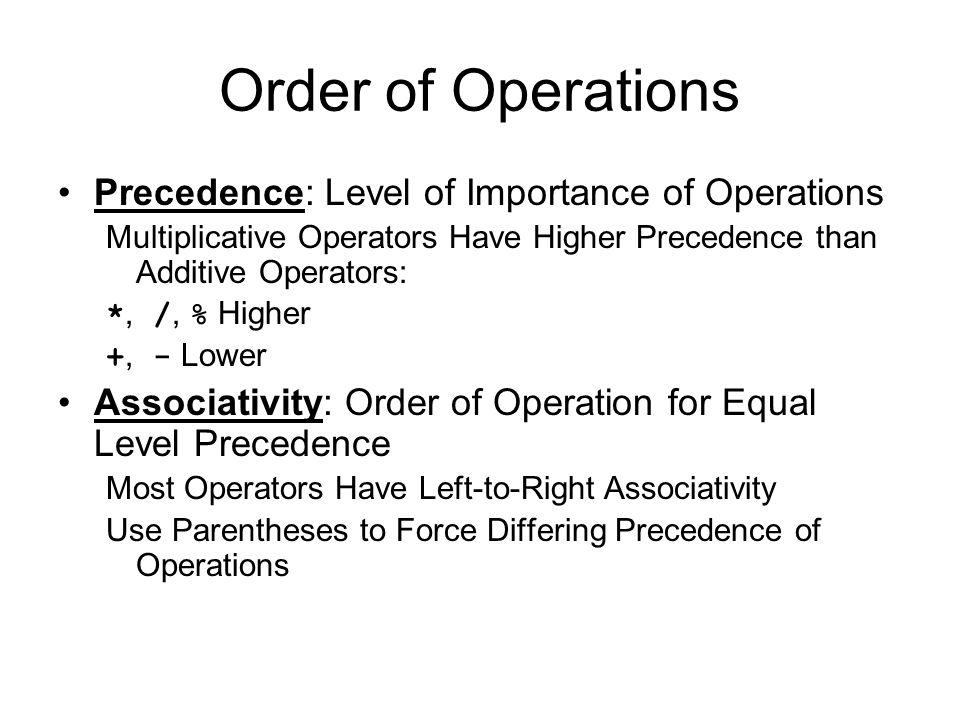 Order of Operations

• Precedence: Level of Importance of Operations

Multiplicative Operators Have Higher Precedence than Additive Operators:

*, /, % Higher

+, - Lower

• Associativity: Order of Operation for Equal Level Precedence

Most Operators Have Left-to-Right Associativity

Use Parentheses to Force Differing Precedence of Operations